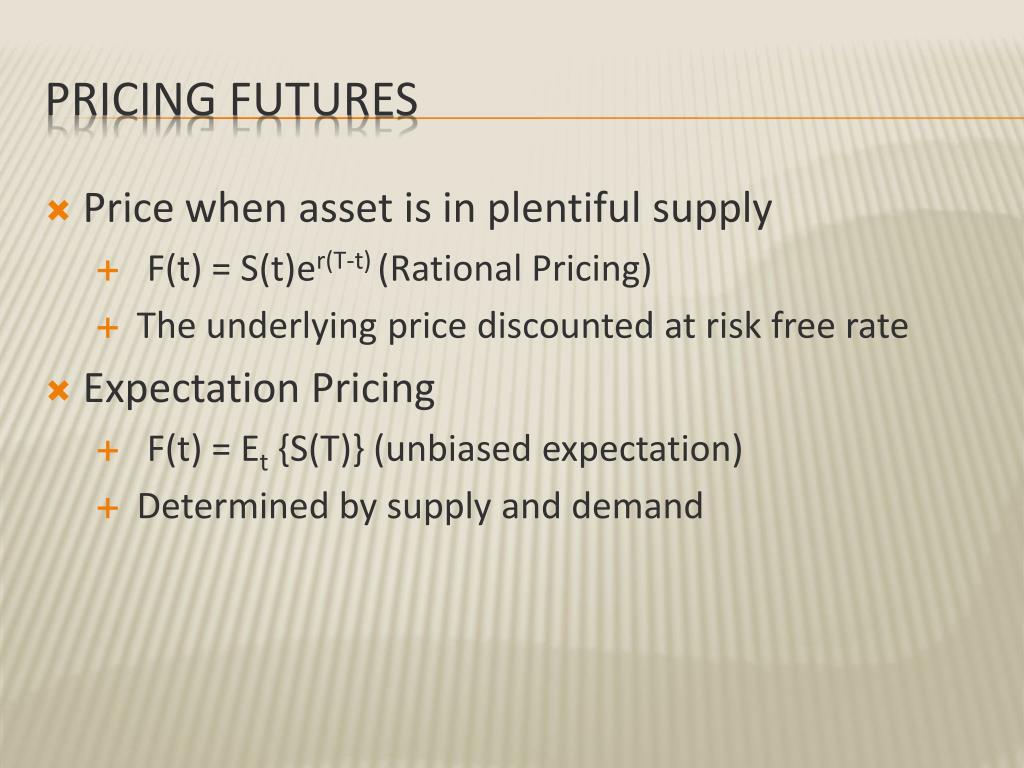 PRICING FUTURES

Price when asset is in plentiful supply

$F(t) = S(t)e^{r(T-t)}$ (Rational Pricing)

The underlying price discounted at risk free rate

Expectation Pricing

$F(t) = E_t \{S(T)\}$ (unbiased expectation)

Determined by supply and demand